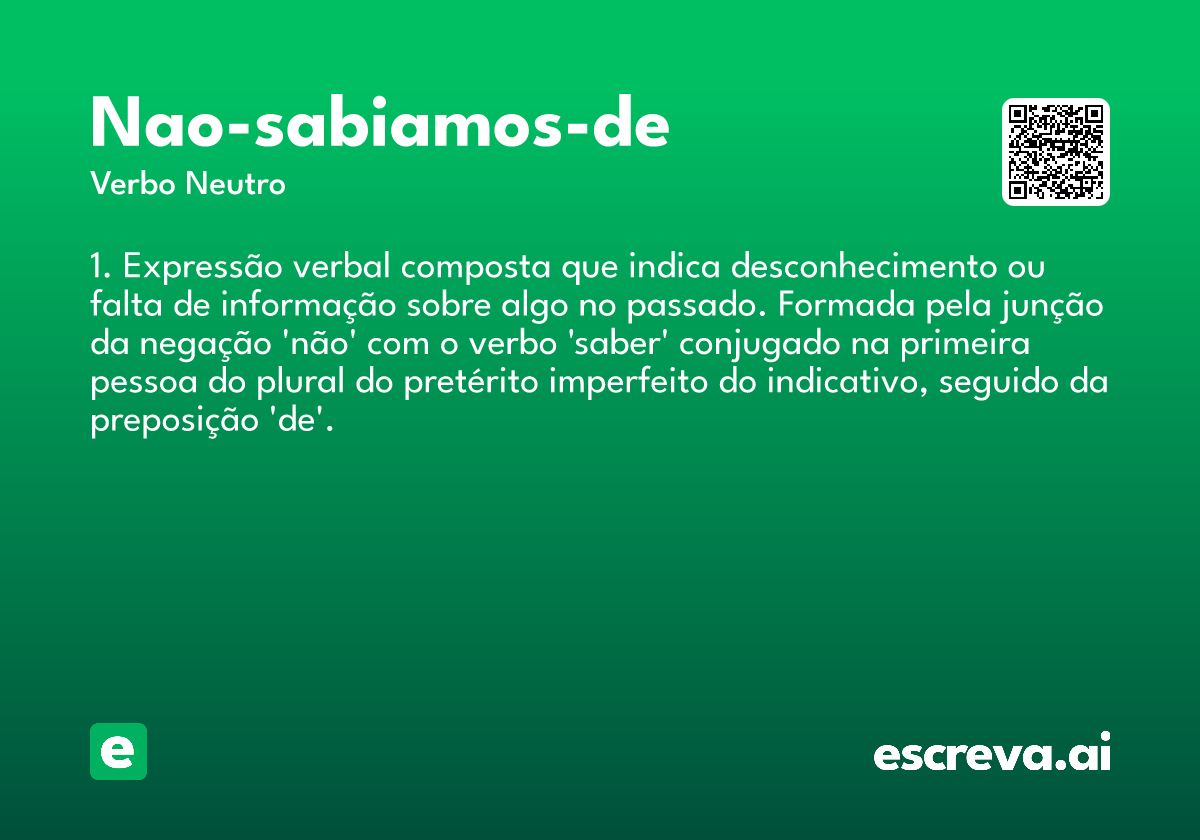 Nao-sabiamos-de
Verbo Neutro

1. Expressão verbal composta que indica desconhecimento ou falta de informação sobre algo no passado. Formada pela junção da negação 'não' com o verbo 'saber' conjugado na primeira pessoa do plural do pretérito imperfeito do indicativo, seguido da preposição 'de'.

e

escreva.ai